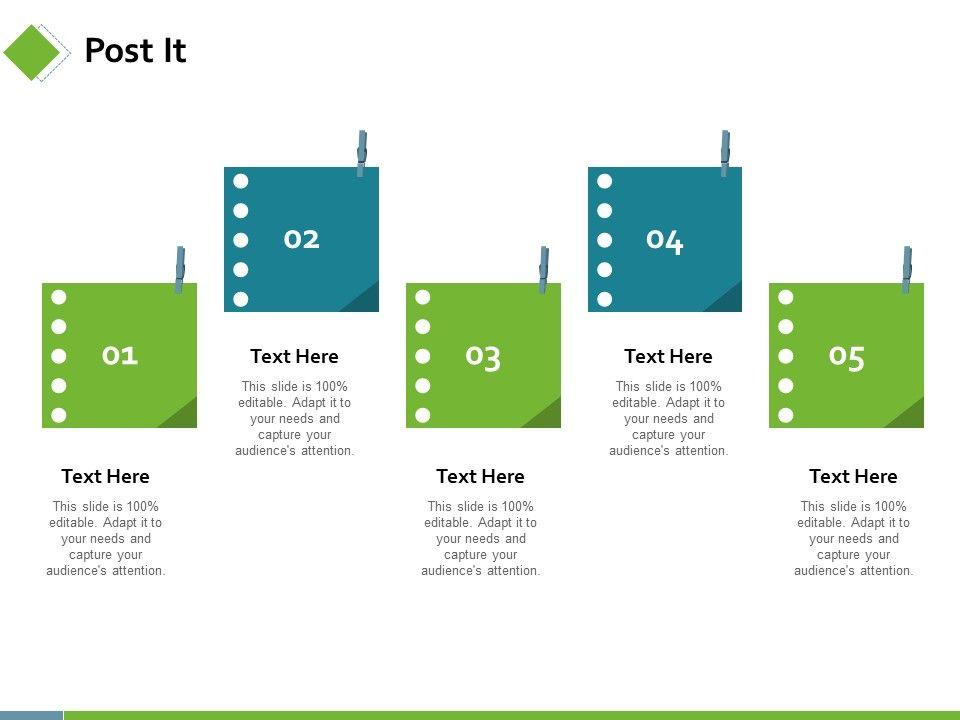 Post It

01

Text Here

This slide is 100% editable. Adapt it to your needs and capture your audience's attention.

02

Text Here

This slide is 100% editable. Adapt it to your needs and capture your audience's attention.

03

Text Here

This slide is 100% editable. Adapt it to your needs and capture your audience's attention.

04

Text Here

This slide is 100% editable. Adapt it to your needs and capture your audience's attention.

05

Text Here

This slide is 100% editable. Adapt it to your needs and capture your audience's attention.